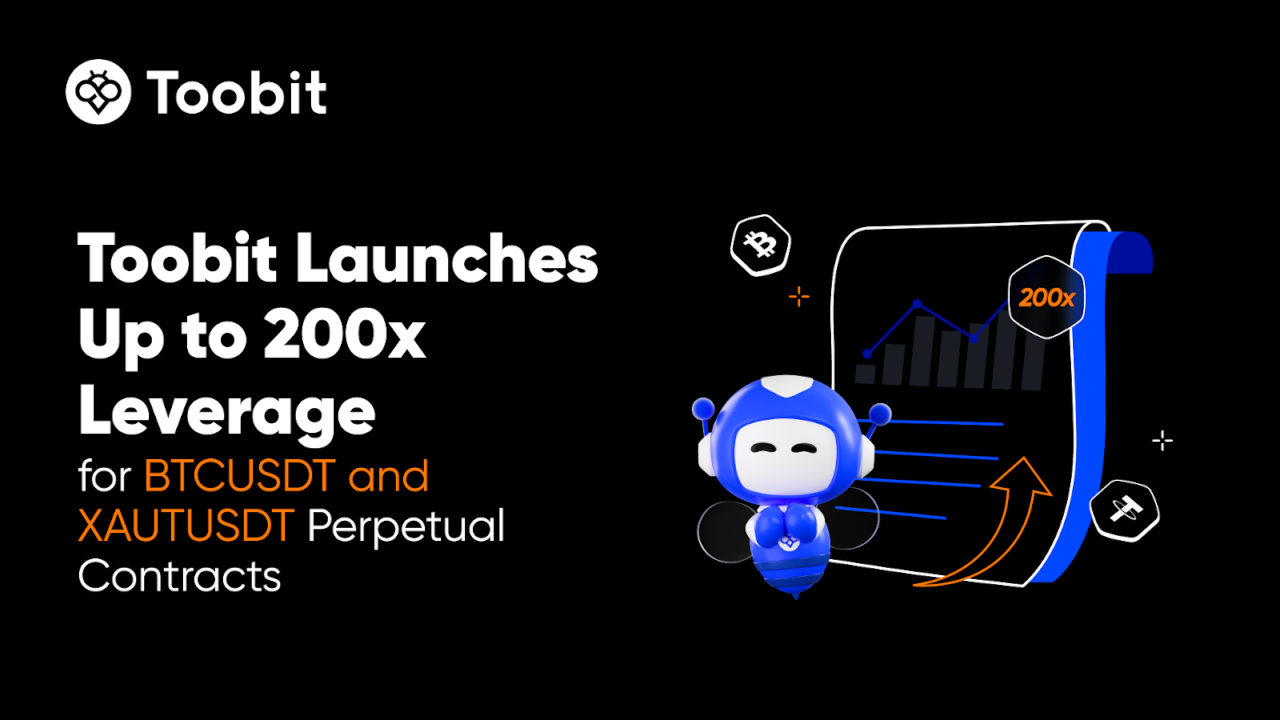 Toobit

Toobit Launches Up to 200x Leverage

for BTCUSDT and XAUTUSDT Perpetual Contracts

200x